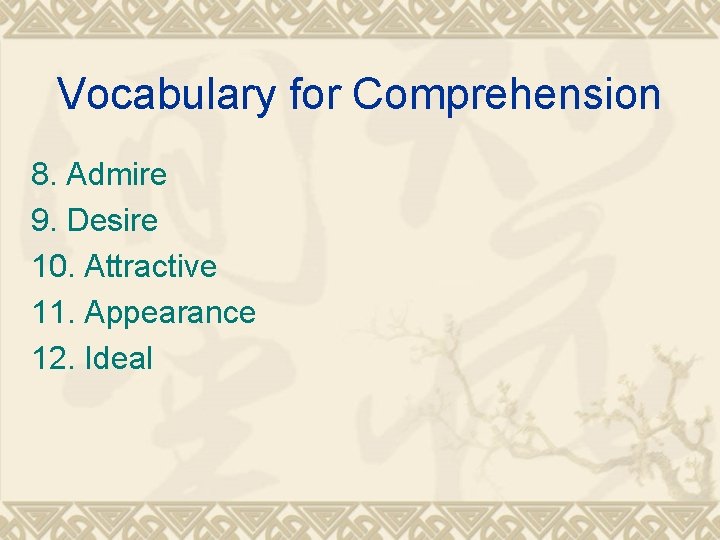 Vocabulary for Comprehension

8. Admire
9. Desire
10. Attractive
11. Appearance
12. Ideal